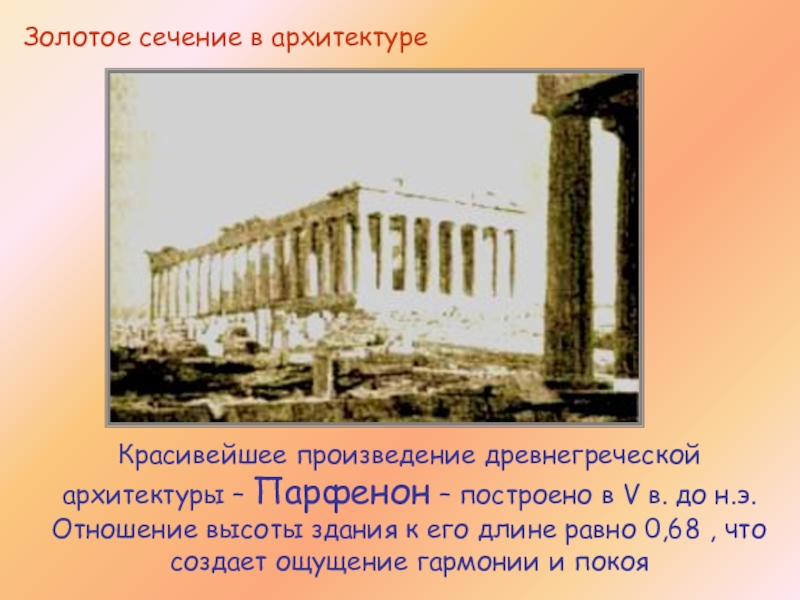 Золотое сечение в архитектуре

Красивейшее произведение древнегреческой архитектуры – Парфенон – построено в V в. до н.э. Отношение высоты здания к его длине равно 0,68 , что создает ощущение гармонии и покоя